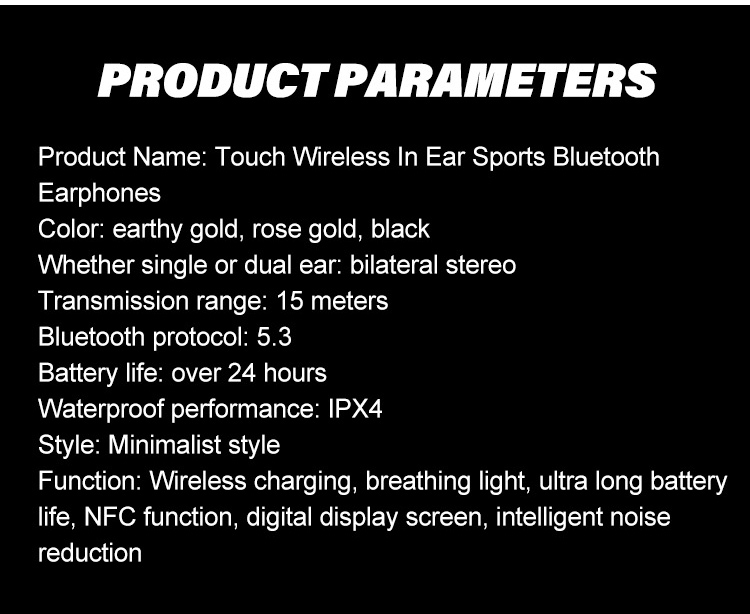 PRODUCT PARAMETERS

Product Name: Touch Wireless In Ear Sports Bluetooth Earphones
Color: earthy gold, rose gold, black
Whether single or dual ear: bilateral stereo
Transmission range: 15 meters
Bluetooth protocol: 5.3
Battery life: over 24 hours
Waterproof performance: IPX4
Style: Minimalist style
Function: Wireless charging, breathing light, ultra long battery life, NFC function, digital display screen, intelligent noise reduction